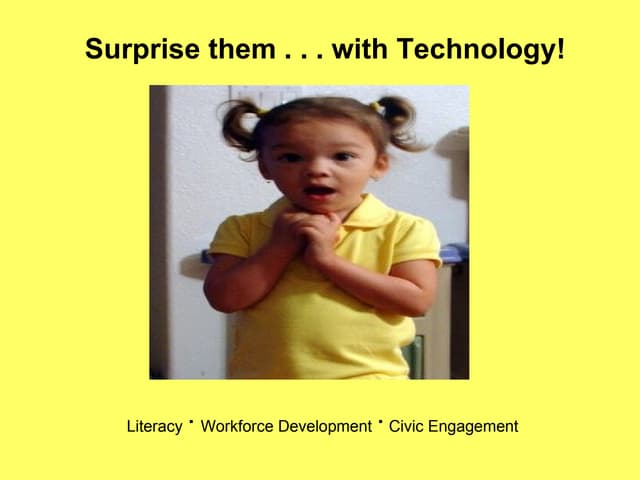 Surprise them . . . with Technology!

Literacy · Workforce Development · Civic Engagement